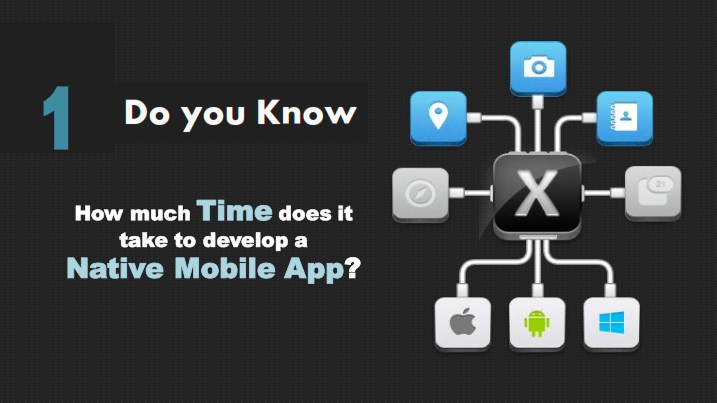 1 Do you Know

How much Time does it take to develop a Native Mobile App?

X

21